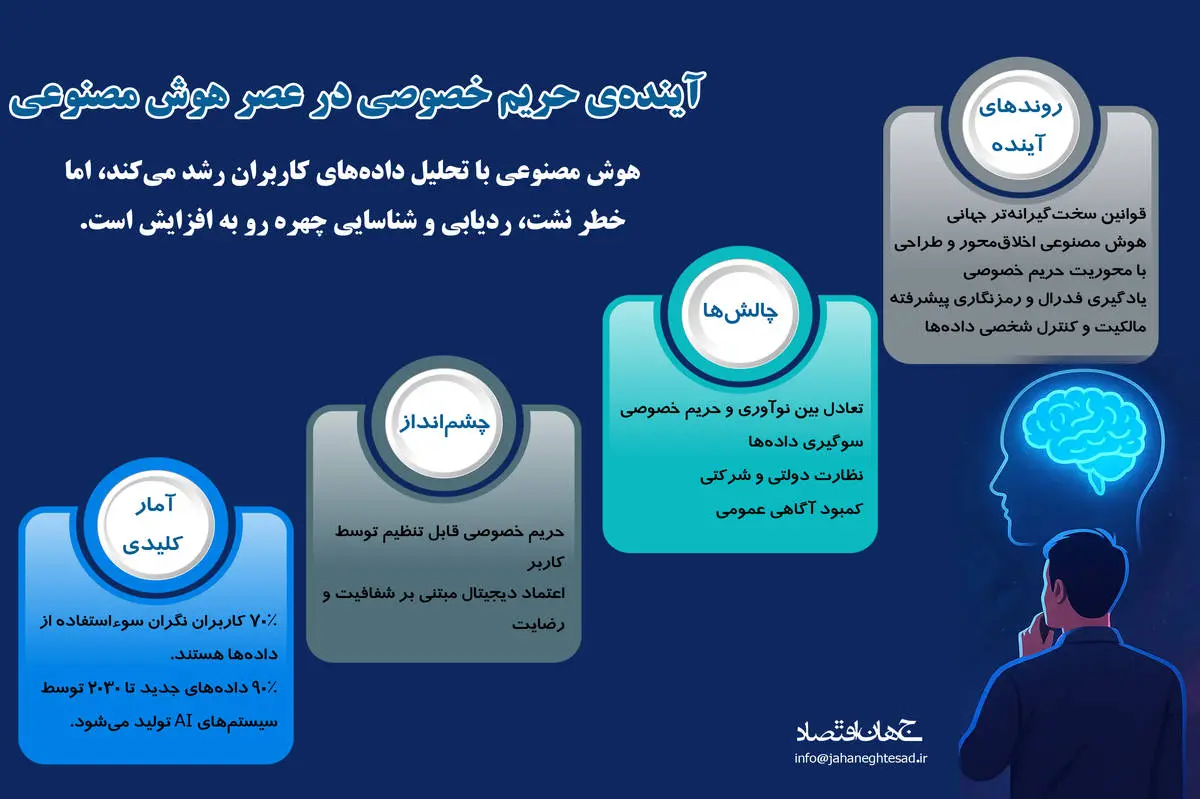 آینده‌ی حریم خصوصی در عصر هوش مصنوعی

هوش مصنوعی با تحلیل داده‌های کاربران رشد می‌کند، اما خطر نشت، ردیابی و شناسایی چهره رو به افزایش است.

روندهای آینده

قوانین سخت‌گیرانه‌تر جهانی
هوش مصنوعی اخلاق‌محور و طراحی با محوریت حریم خصوصی
یادگیری فدرال و رمزنگاری پیشرفته
مالکیت و کنترل شخصی داده‌ها

چالش‌ها

تعادل بین نوآوری و حریم خصوصی
سوگیری داده‌ها
نظارت دولتی و شرکتی
کمبود آگاهی عمومی

چشم‌انداز

حریم خصوصی قابل تنظیم توسط کاربر
اعتماد دیجیتال مبتنی بر شفافیت و رضایت

آمار کلیدی

۷۰٪ کاربران نگران سوءاستفاده از داده‌ها هستند.
۹۰٪ داده‌های جدید تا ۲۰۳۰ توسط سیستم‌های AI تولید می‌شود.

جهان اقتصاد
info@jahaneghtesad.ir